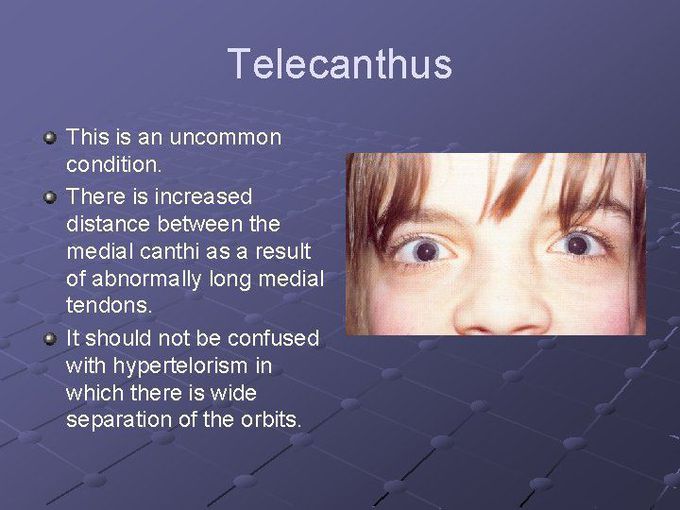 Telecanthus

This is an uncommon condition.

There is increased distance between the medial canthi as a result of abnormally long medial tendons.

It should not be confused with hypertelorism in which there is wide separation of the orbits.